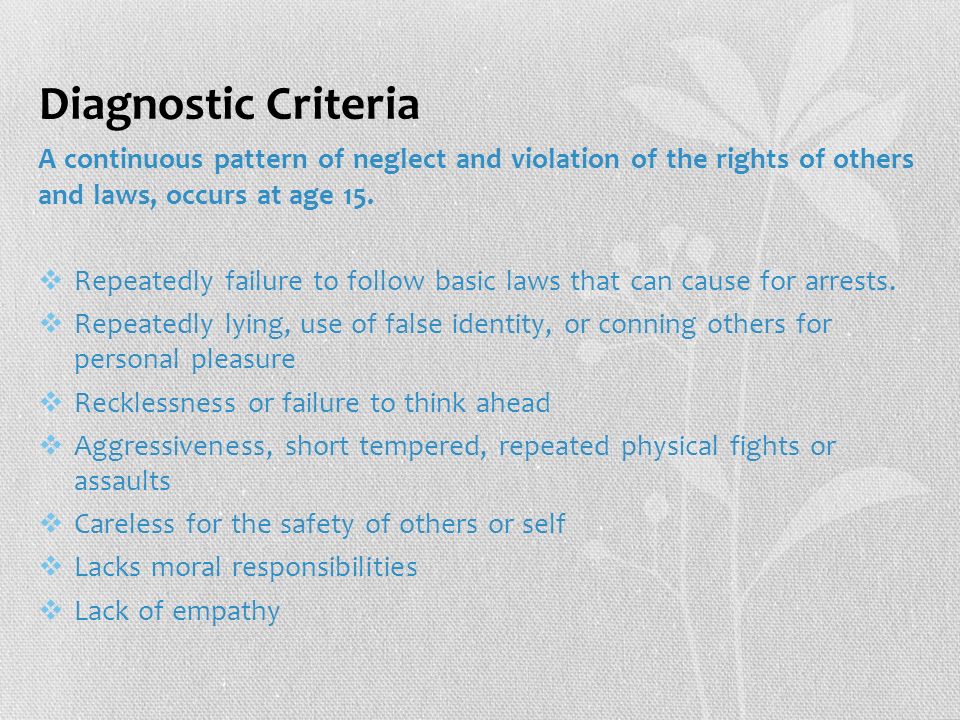 Diagnostic Criteria

A continuous pattern of neglect and violation of the rights of others and laws, occurs at age 15.

❖ Repeatedly failure to follow basic laws that can cause for arrests.
❖ Repeatedly lying, use of false identity, or conning others for personal pleasure
❖ Recklessness or failure to think ahead
❖ Aggressiveness, short tempered, repeated physical fights or assaults
❖ Careless for the safety of others or self
❖ Lacks moral responsibilities
❖ Lack of empathy